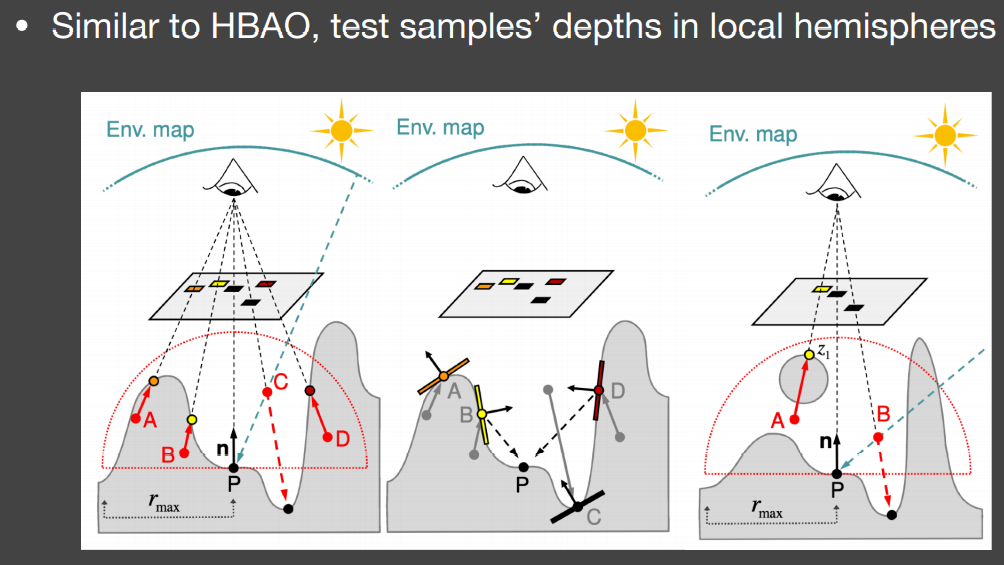 • Similar to HBAO, test samples' depths in local hemispheres

Env. map

A

B

C

D

n

P

$r_{\max}$

Env. map

A

B

D

P

C

Env. map

$z_1$

A

B

n

P

$r_{\max}$